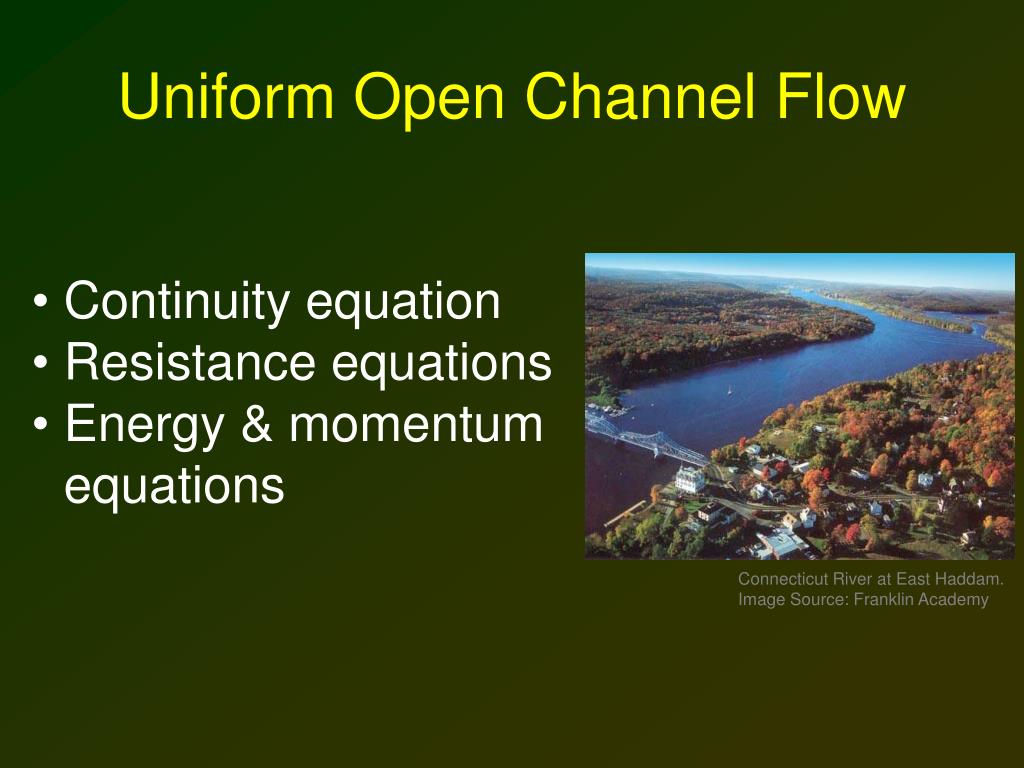 Uniform Open Channel Flow

• Continuity equation
• Resistance equations
• Energy & momentum equations

Connecticut River at East Haddam.
Image Source: Franklin Academy